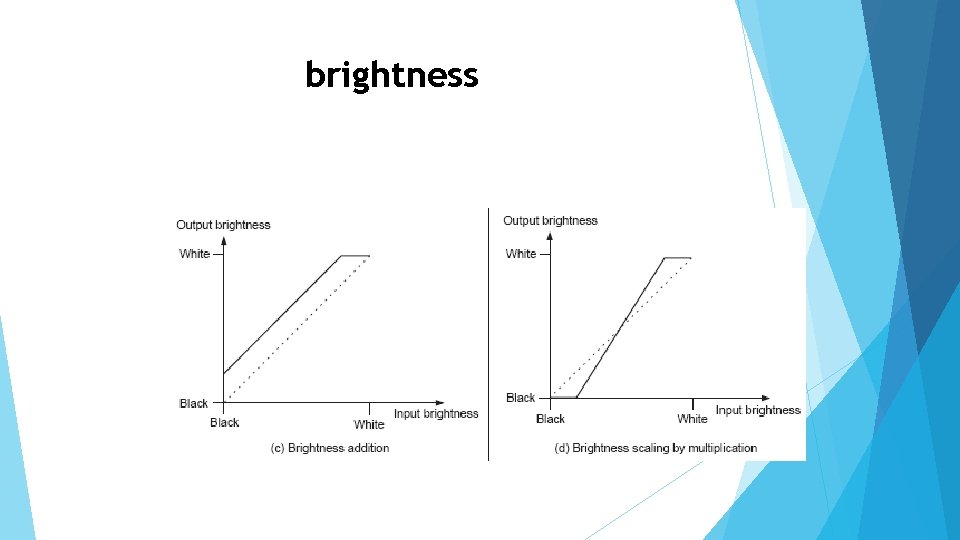 brightness

Output brightness
White
Black
Black
White
Input brightness
(c) Brightness addition

Output brightness
White
Black
Black
White
Input brightness
(d) Brightness scaling by multiplication